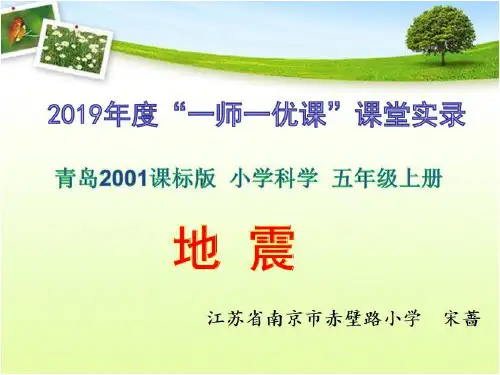 2019年度“一师一优课”课堂实录

青岛2001课标版 小学科学 五年级上册

地 震

江苏省南京市赤壁路小学 宋蔷